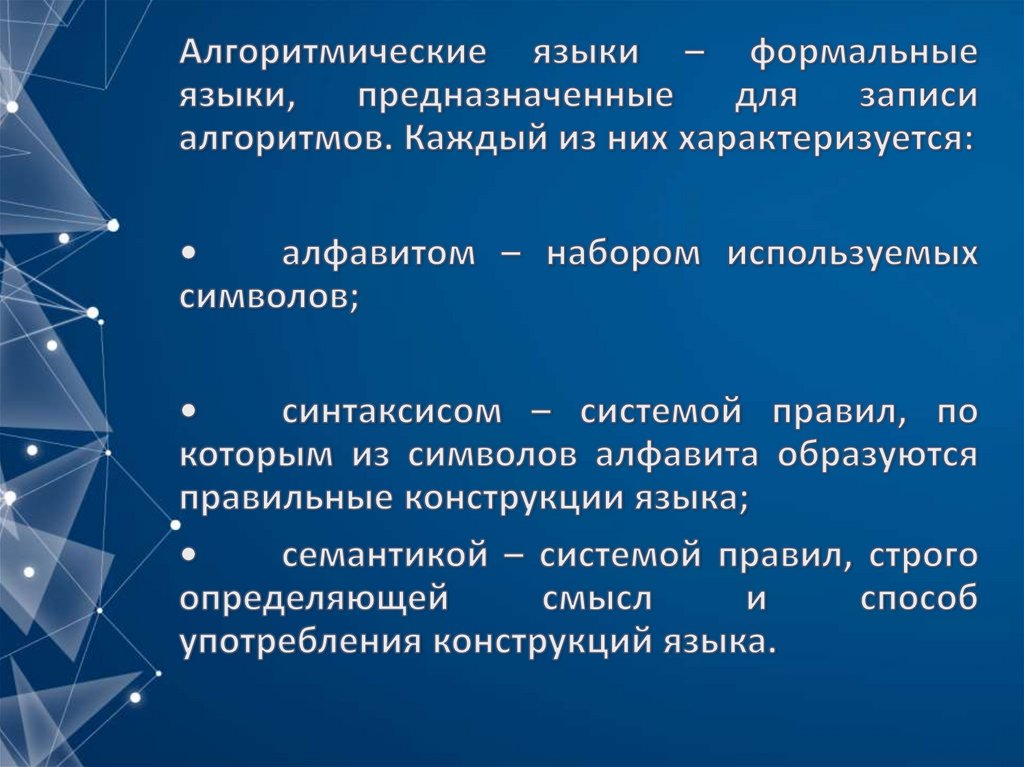 Алгоритмические языки – формальные языки, предназначенные для записи алгоритмов. Каждый из них характеризуется:

• алфавитом – набором используемых символов;

• синтаксисом – системой правил, по которым из символов алфавита образуются правильные конструкции языка;

• семантикой – системой правил, строго определяющей смысл и способ употребления конструкций языка.